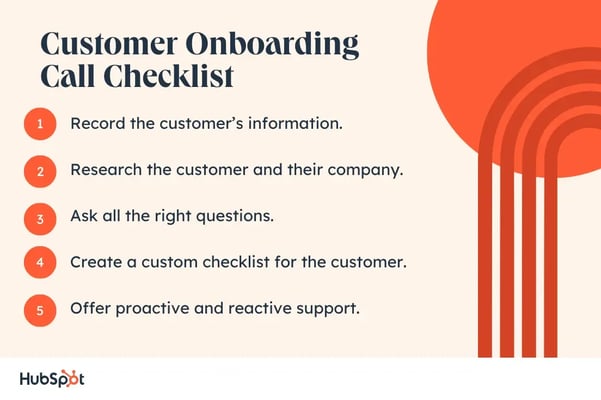 Customer Onboarding Call Checklist

1 Record the customer's information.

2 Research the customer and their company.

3 Ask all the right questions.

4 Create a custom checklist for the customer.

5 Offer proactive and reactive support.

HubSpot